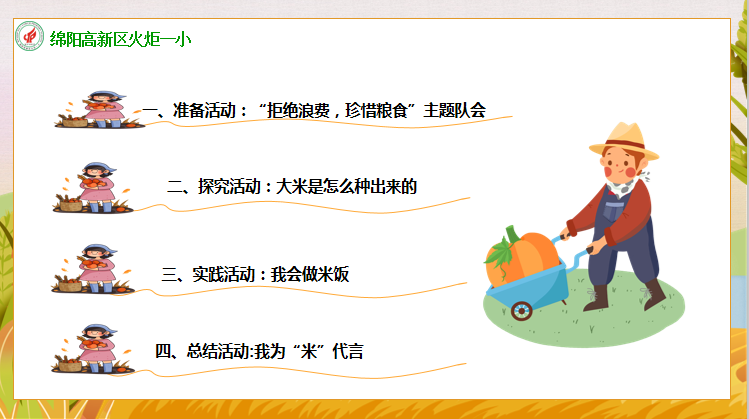 绵阳高新区火炬一小

一、准备活动：“拒绝浪费，珍惜粮食”主题队会

二、探究活动：大米是怎么种出来的

三、实践活动：我会做米饭

四、总结活动:我为“米”代言